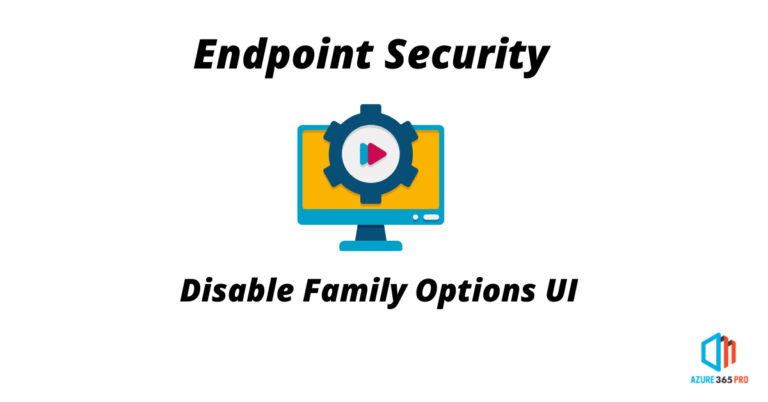 Endpoint Security

Disable Family Options UI

AZURE 365 PRO